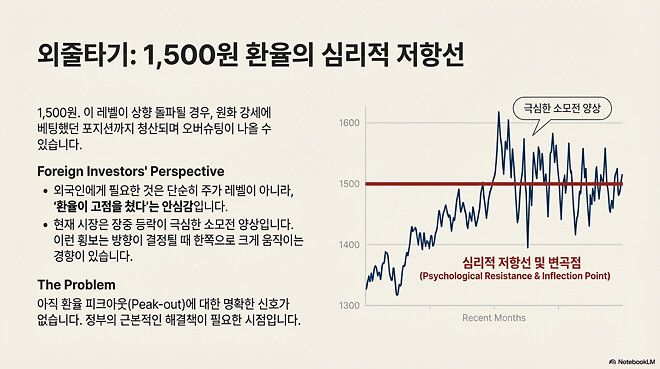 외줄타기: 1,500원 환율의 심리적 저항선

1,500원. 이 레벨이 상향 돌파될 경우, 원화 강세에 베팅했던 포지션까지 청산되며 오버슈팅이 나올 수 있습니다.

Foreign Investors' Perspective

• 외국인에게 필요한 것은 단순히 주가 레벨이 아니라, '환율이 고점을 쳤다'는 안심감입니다.
• 현재 시장은 장중 등락이 극심한 소모전 양상입니다. 이런 횡보는 방향이 결정될 때 한쪽으로 크게 움직이는 경향이 있습니다.

The Problem

아직 환율 피크아웃(Peak-out)에 대한 명확한 신호가 없습니다. 정부의 근본적인 해결책이 필요한 시점입니다.

극심한 소모전 양상

1600
1500
1400
1300

심리적 저항선 및 변곡점
(Psychological Resistance & Inflection Point)

Recent Months

NotebookLM